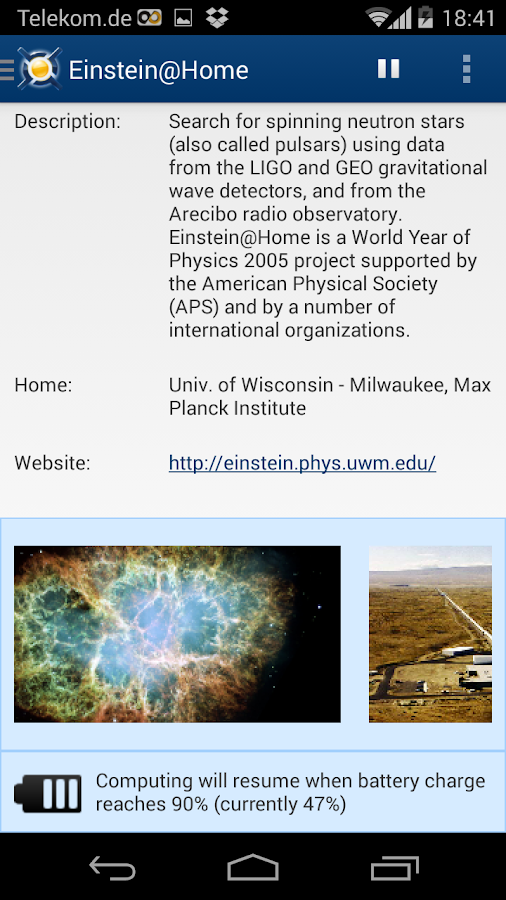 Telekom.de 18:41

Einstein@Home

Description: Search for spinning neutron stars (also called pulsars) using data from the LIGO and GEO gravitational wave detectors, and from the Arecibo radio observatory. Einstein@Home is a World Year of Physics 2005 project supported by the American Physical Society (APS) and by a number of international organizations.

Home: Univ. of Wisconsin - Milwaukee, Max Planck Institute

Website: http://einstein.phys.uwm.edu/

Computing will resume when battery charge reaches 90% (currently 47%)